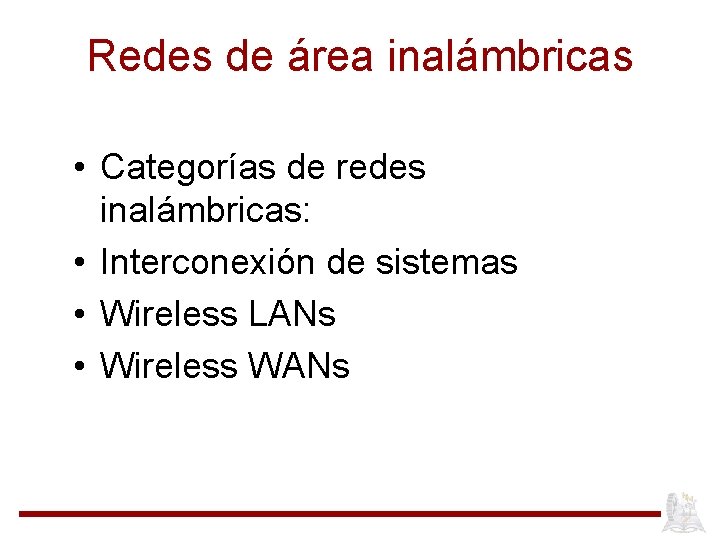 Redes de área inalámbricas

• Categorías de redes inalámbricas:
• Interconexión de sistemas
• Wireless LANs
• Wireless WANs